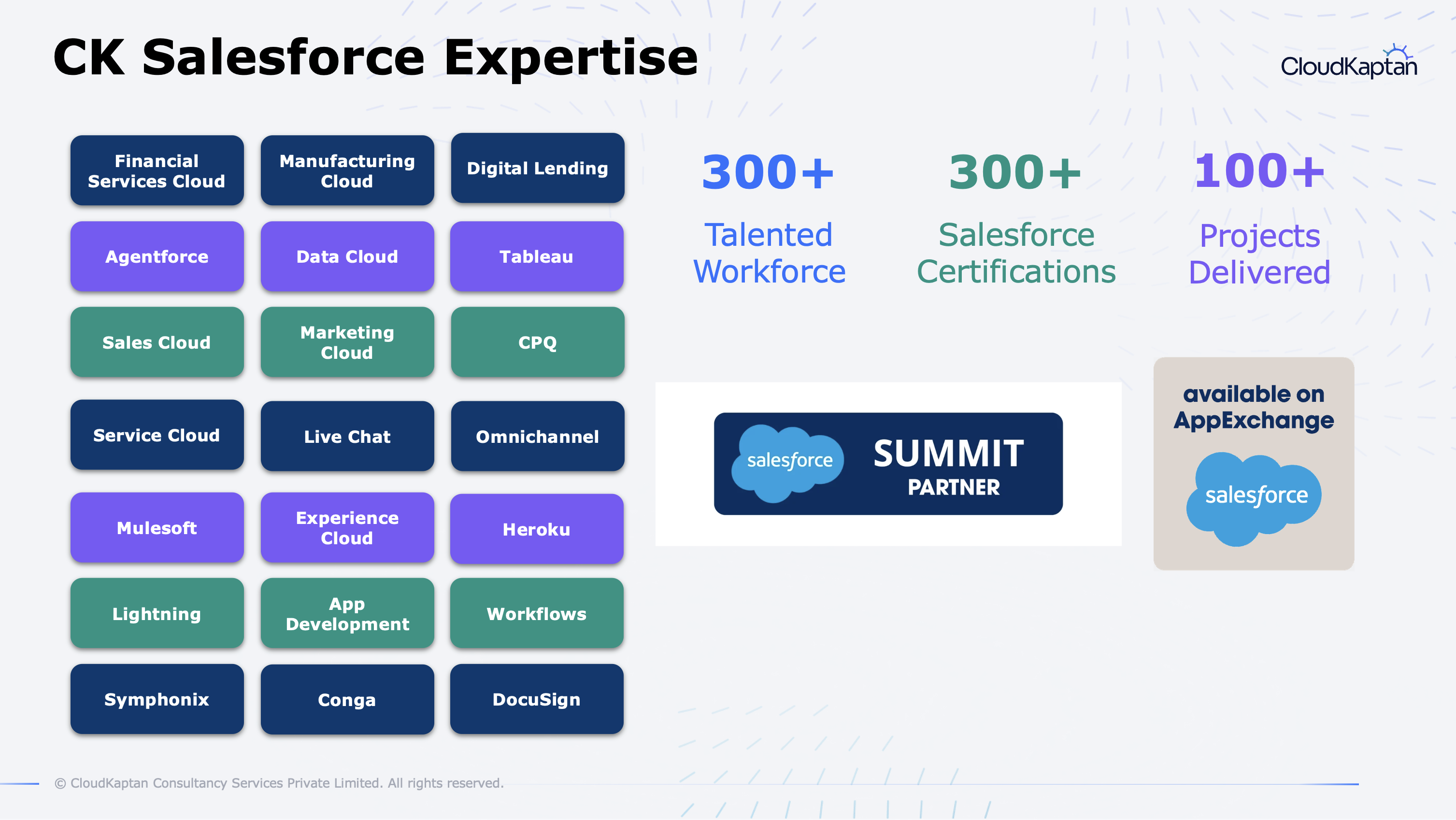 CK Salesforce Expertise

CloudKaptan

Financial Services Cloud

Manufacturing Cloud

Digital Lending

Agentforce

Data Cloud

Tableau

Sales Cloud

Marketing Cloud

CPQ

Service Cloud

Live Chat

Omnichannel

Mulesoft

Experience Cloud

Heroku

Lightning

App Development

Workflows

Symphonix

Conga

DocuSign

300+
Talented Workforce

300+
Salesforce Certifications

100+
Projects Delivered

salesforce SUMMIT PARTNER

available on AppExchange

salesforce

© CloudKaptan Consultancy Services Private Limited. All rights reserved.